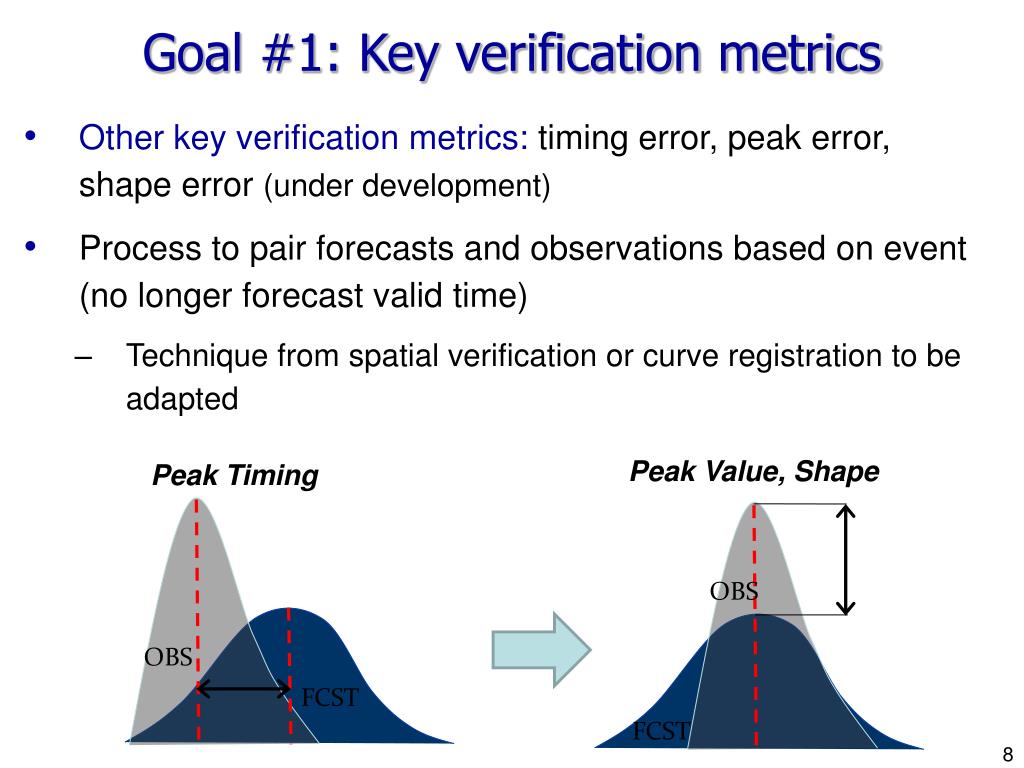 Goal #1: Key verification metrics

• Other key verification metrics: timing error, peak error, shape error (under development)

• Process to pair forecasts and observations based on event (no longer forecast valid time)

– Technique from spatial verification or curve registration to be adapted

Peak Timing

OBS

FCST

Peak Value, Shape

OBS

FCST

8